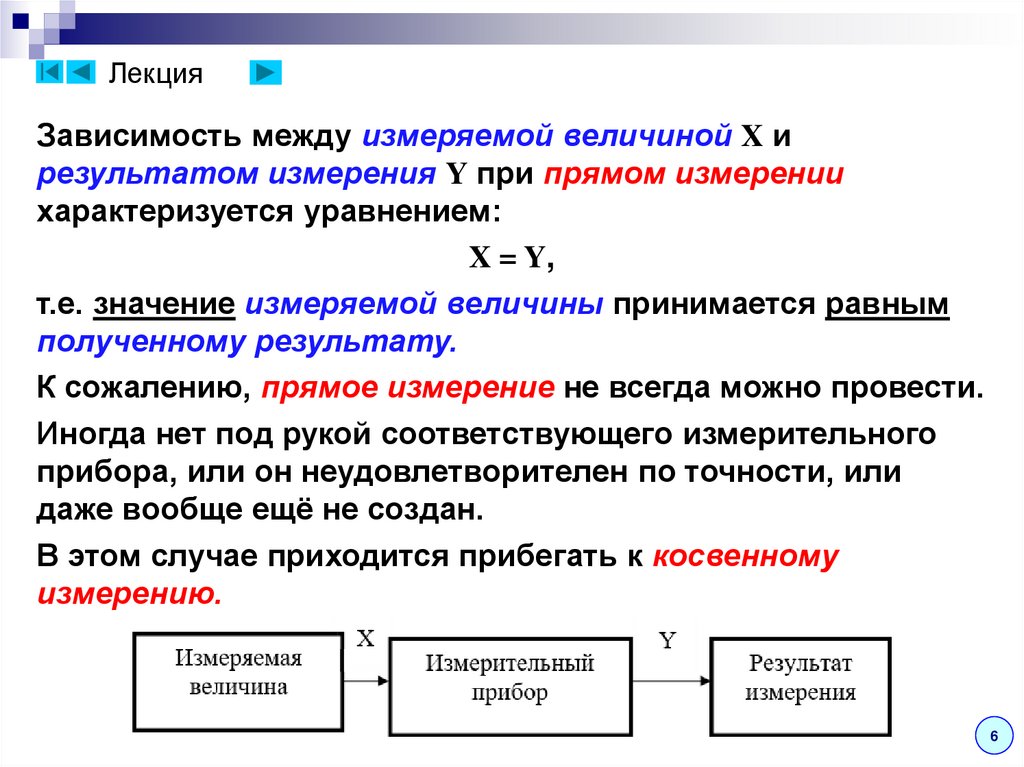 Лекция

Зависимость между измеряемой величиной X и результатом измерения Y при прямом измерении характеризуется уравнением:

X = Y,

т.е. значение измеряемой величины принимается равным полученному результату.

К сожалению, прямое измерение не всегда можно провести.

Иногда нет под рукой соответствующего измерительного прибора, или он неудовлетворителен по точности, или даже вообще ещё не создан.

В этом случае приходится прибегать к косвенному измерению.

Измеряемая величина

X

Измерительный прибор

Y

Результат измерения

6